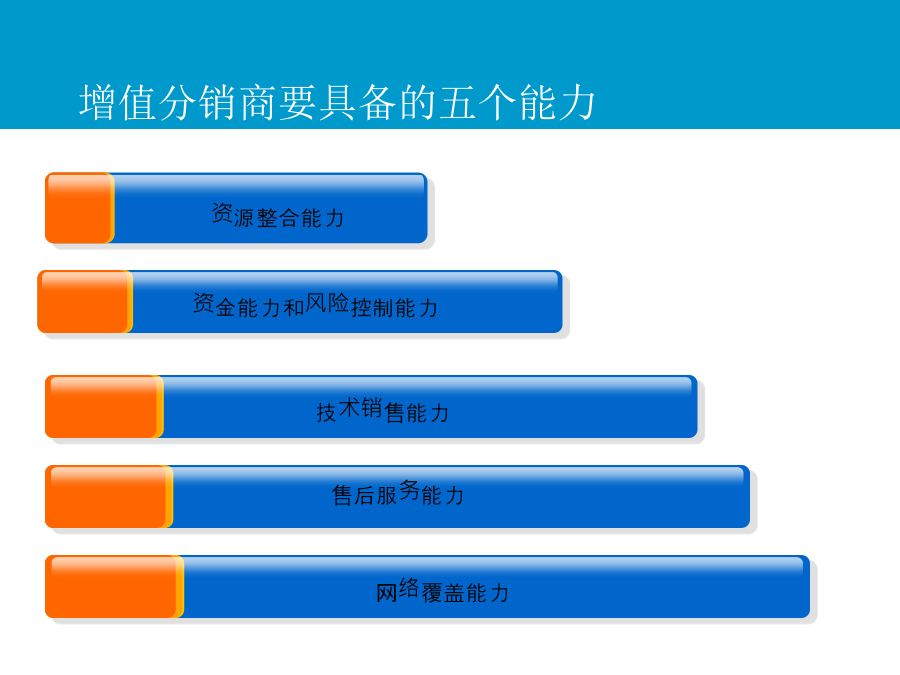 增值分销商要具备的五个能力

资源整合能力

资金能力和风险控制能力

技术销售能力

售后服务能力

网络覆盖能力